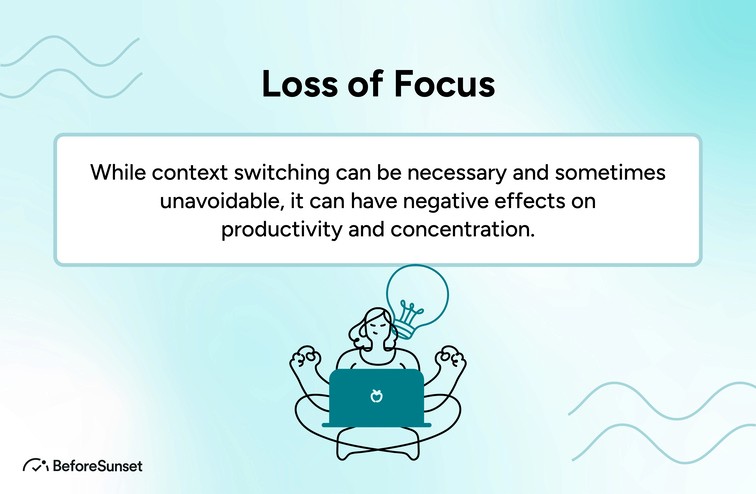 Loss of Focus

While context switching can be necessary and sometimes unavoidable, it can have negative effects on productivity and concentration.

BeforeSunset